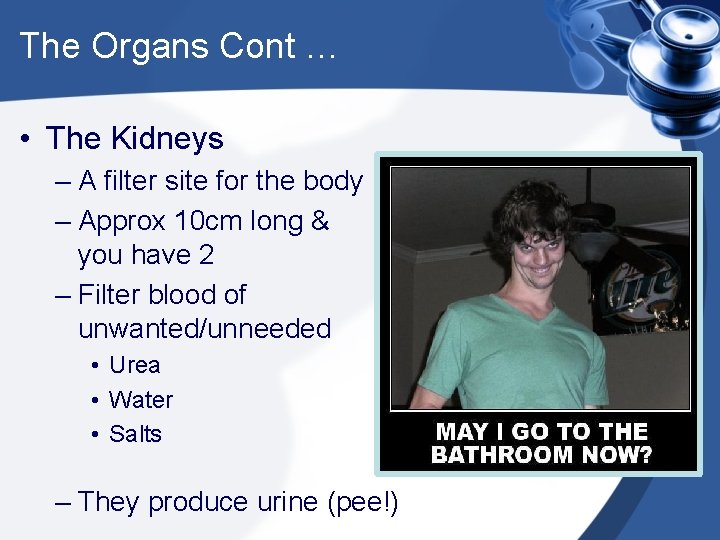 The Organs Cont …

• The Kidneys
– A filter site for the body
– Approx 10cm long & you have 2
– Filter blood of unwanted/unneeded
• Urea
• Water
• Salts
– They produce urine (pee!)

Lite

MAY I GO TO THE BATHROOM NOW?